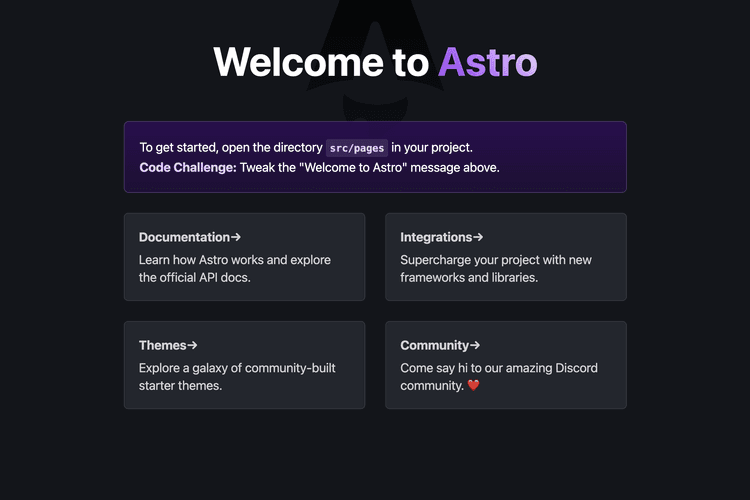 Welcome to Astro

To get started, open the directory src/pages in your project.
Code Challenge: Tweak the "Welcome to Astro" message above.

Documentation→
Learn how Astro works and explore the official API docs.

Integrations→
Supercharge your project with new frameworks and libraries.

Themes→
Explore a galaxy of community-built starter themes.

Community→
Come say hi to our amazing Discord community. ❤️